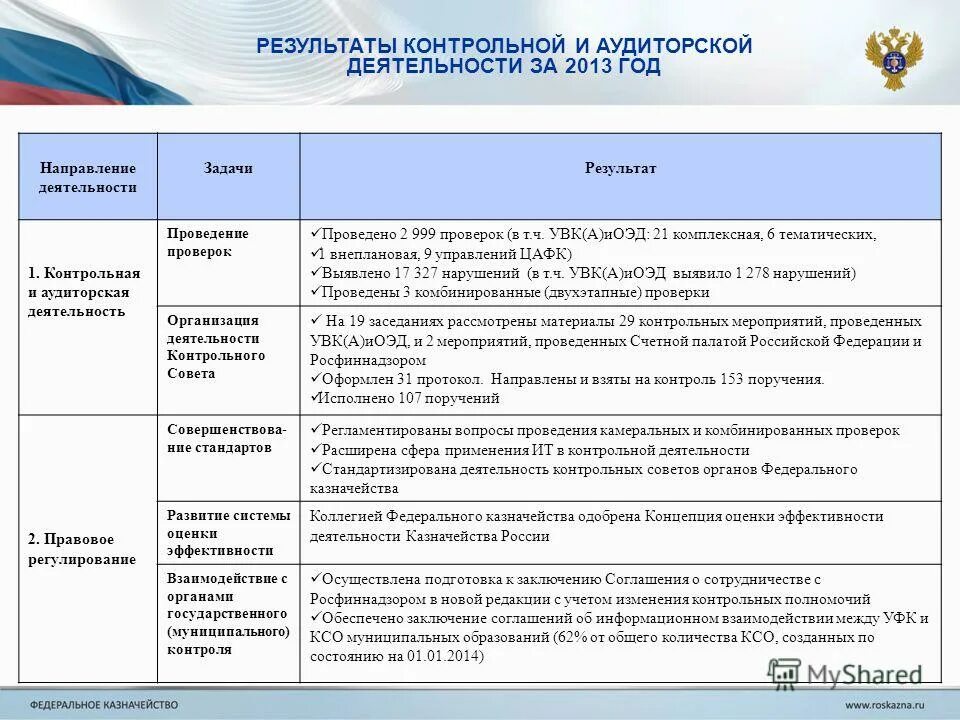 РЕЗУЛЬТАТЫ КОНТРОЛЬНОЙ И АУДИТОРСКОЙ ДЕЯТЕЛЬНОСТИ ЗА 2013 ГОД

| Направление деятельности | Задачи | Результат |
|---|---|---|
| 1. Контрольная и аудиторская деятельность | Проведение проверок | ✓Проведено 2 999 проверок (в т.ч. УВК(А)иОЭД: 21 комплексная, 6 тематических, ✓1 внеплановая, 9 управлений ЦАФК) ✓Выявлено 17 327 нарушений (в т.ч. УВК(А)иОЭД выявило 1 278 нарушений) ✓Проведены 3 комбинированные (двухэтапные) проверки |
| | Организация деятельности Контрольного Совета | ✓ На 19 заседаниях рассмотрены материалы 29 контрольных мероприятий, проведенных УВК(А)иОЭД, и 2 мероприятий, проведенных Счетной палатой Российской Федерации и Росфиннадзором ✓Оформлен 31 протокол. Направлены и взяты на контроль 153 поручения. ✓Исполнено 107 поручений |
| 2. Правовое регулирование | Совершенствование стандартов | ✓Регламентированы вопросы проведения камеральных и комбинированных проверок ✓Расширена сфера применения ИТ в контрольной деятельности ✓Стандартизирована деятельность контрольных советов органов Федерального казначейства |
| | Развитие системы оценки эффективности | Коллегией Федерального казначейства одобрена Концепция оценки эффективности деятельности Казначейства России |
| | Взаимодействие с органами государственного (муниципального) контроля | ✓Осуществлена подготовка к заключению Соглашения о сотрудничестве с Росфиннадзором в новой редакции с учетом изменения контрольных полномочий ✓Обеспечено заключение соглашений об информационном взаимодействии между УФК и КСО муниципальных образований (62% от общего количества КСО, созданных по состоянию на 01.01.2014) |

MyShared

ФЕДЕРАЛЬНОЕ КАЗНАЧЕЙСТВО

www.roskazna.ru